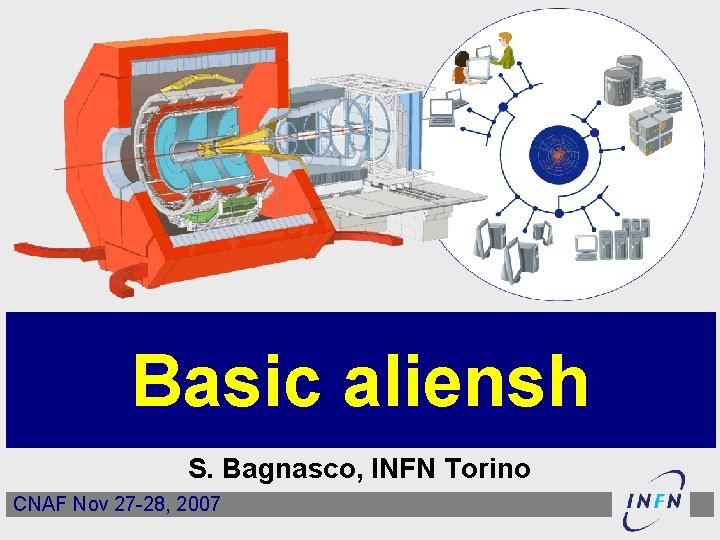 Basic aliensh

S. Bagnasco, INFN Torino

CNAF Nov 27-28, 2007

INFN